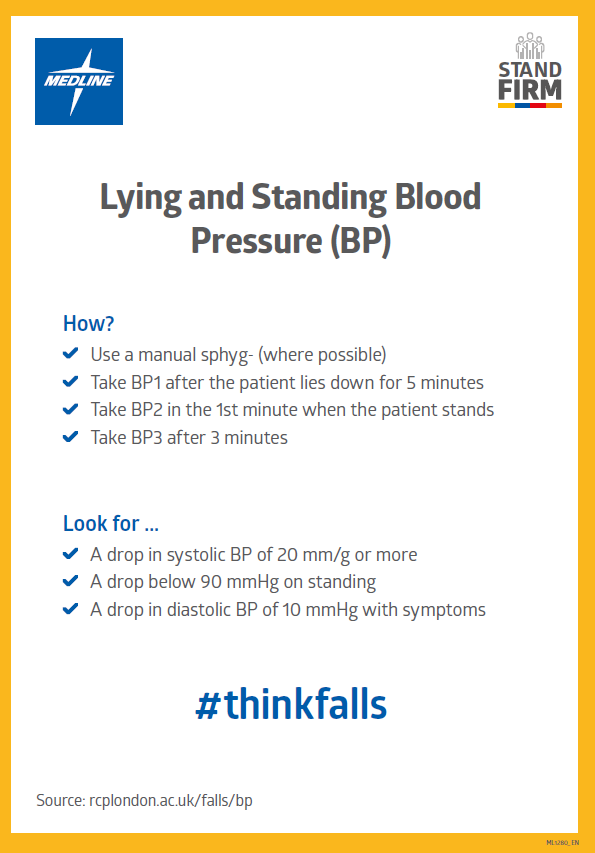 MEDLINE

STAND FIRM

Lying and Standing Blood Pressure (BP)

How?

Use a manual sphyg- (where possible)
Take BP1 after the patient lies down for 5 minutes
Take BP2 in the 1st minute when the patient stands
Take BP3 after 3 minutes

Look for ...

A drop in systolic BP of 20 mm/g or more
A drop below 90 mmHg on standing
A drop in diastolic BP of 10 mmHg with symptoms

#thinkfalls

Source: rcplondon.ac.uk/falls/bp

ML1280_EN